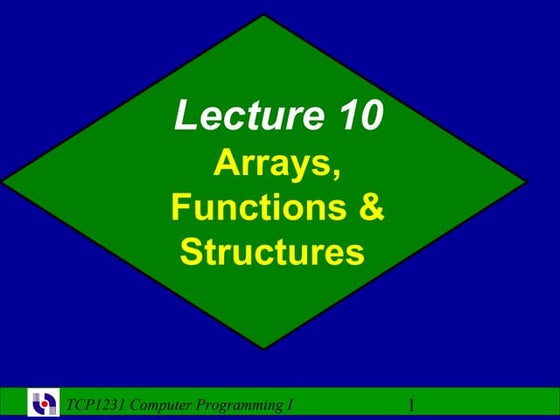 Lecture 10
Arrays,
Functions &
Structures

TCP1231 Computer Programming I

1